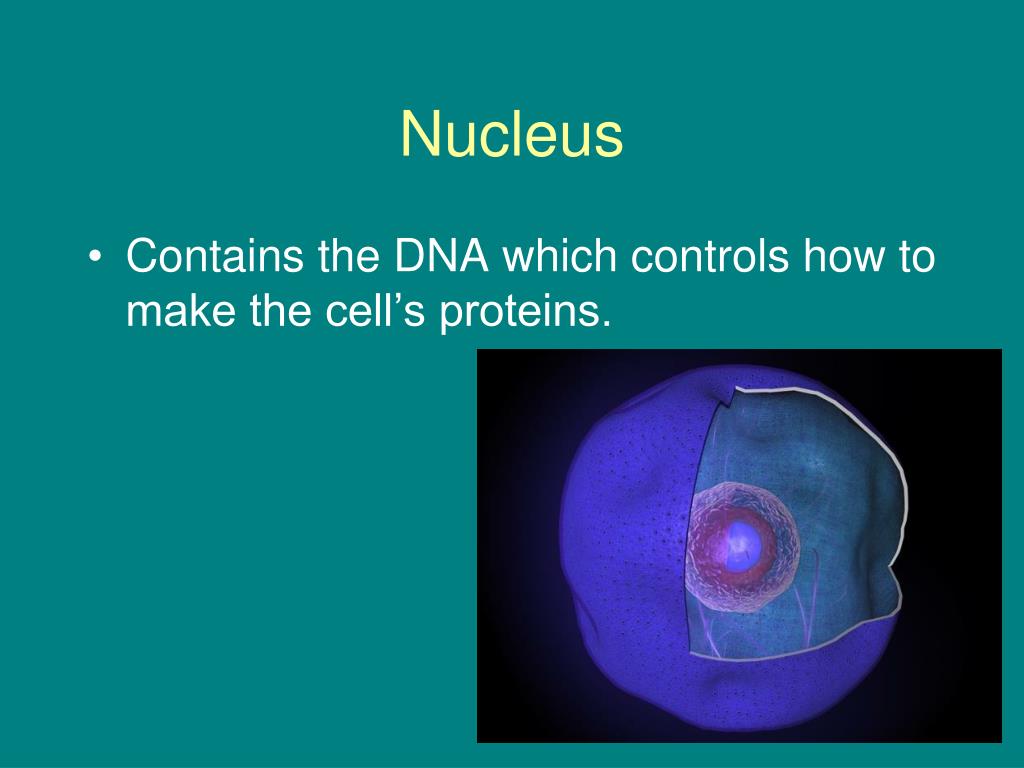 Nucleus

• Contains the DNA which controls how to make the cell’s proteins.